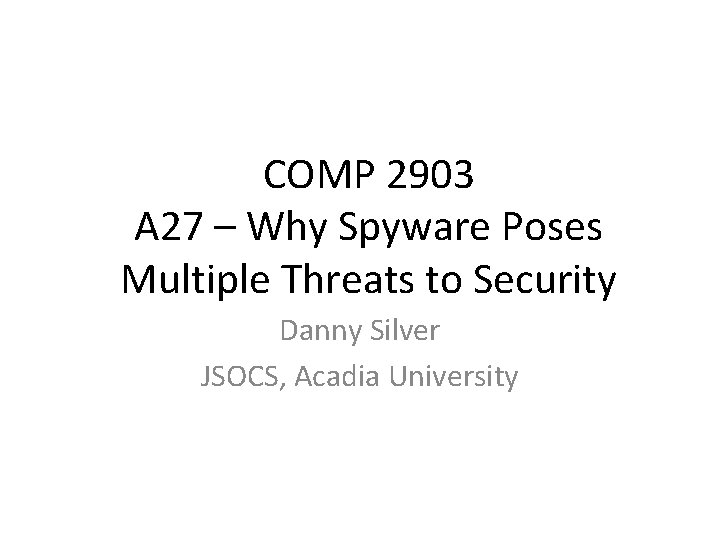 COMP 2903
A27 – Why Spyware Poses Multiple Threats to Security

Danny Silver
JSOCS, Acadia University